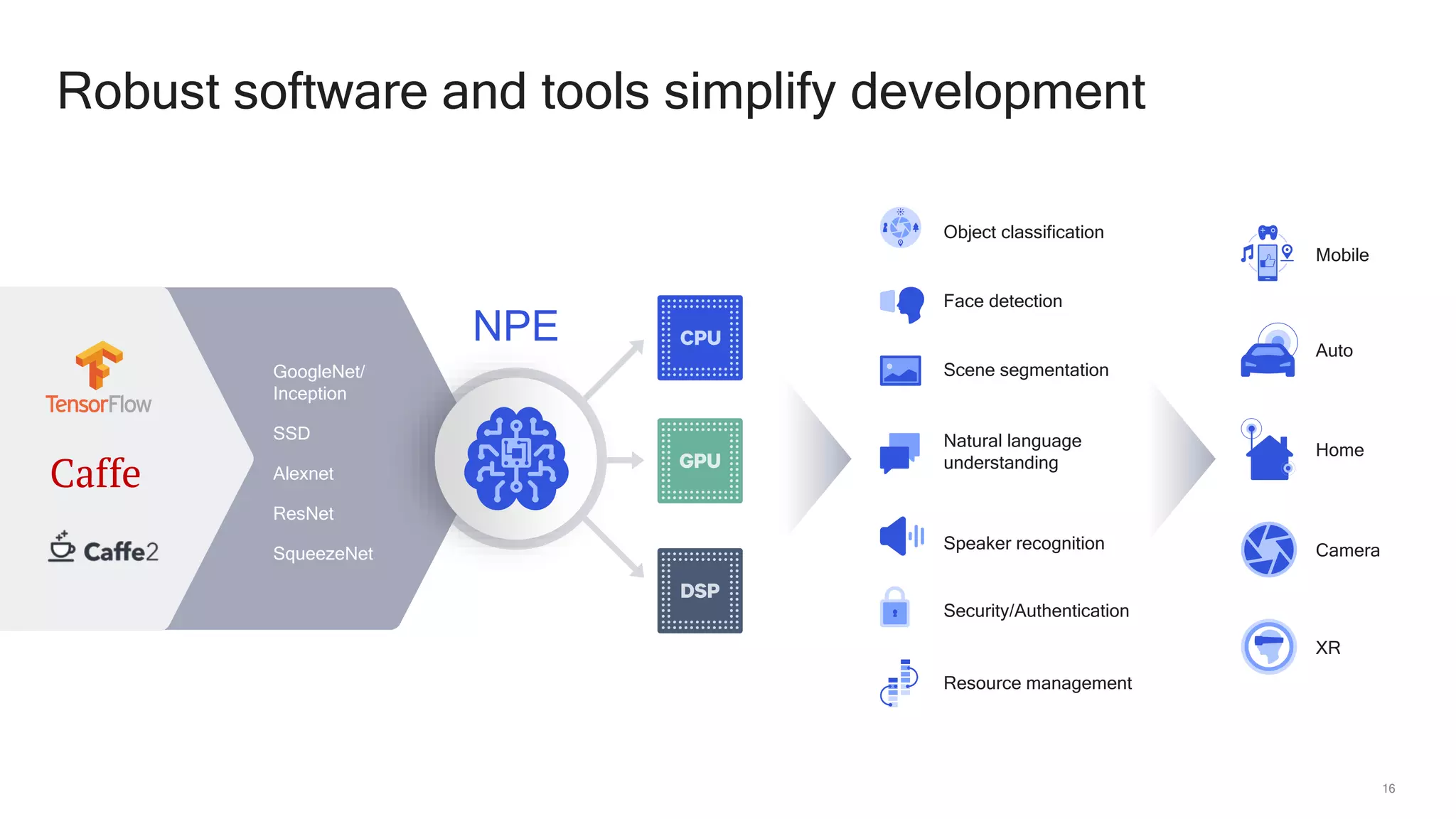 Robust software and tools simplify development

TensorFlow

Caffe

Caffe2

GoogleNet/ Inception

SSD

Alexnet

ResNet

SqueezeNet

NPE

CPU

GPU

DSP

Object classification

Face detection

Scene segmentation

Natural language understanding

Speaker recognition

Security/Authentication

Resource management

Mobile

Auto

Home

Camera

XR

16